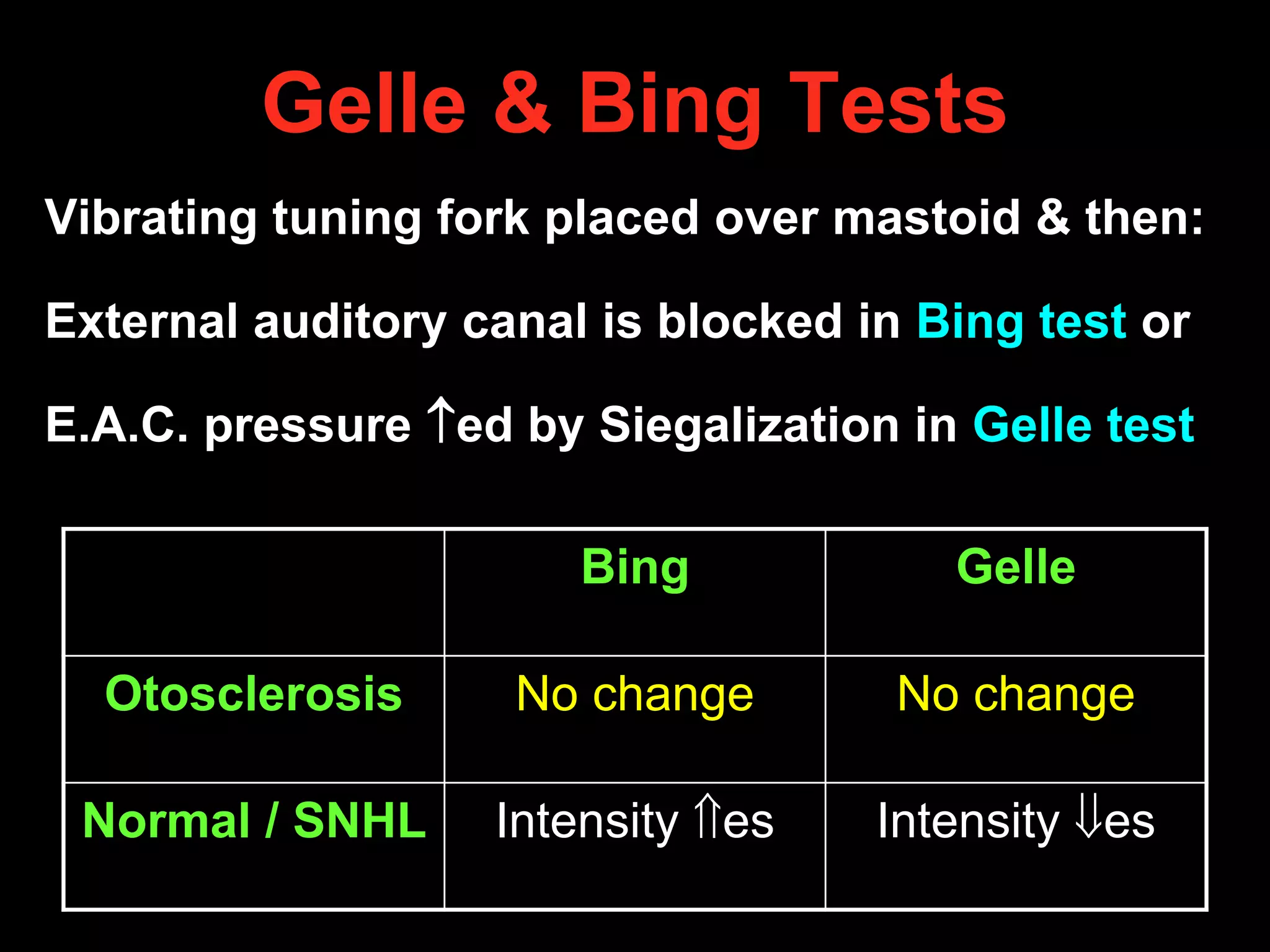 Gelle & Bing Tests

Vibrating tuning fork placed over mastoid & then:

External auditory canal is blocked in Bing test or

E.A.C. pressure ↑ed by Siegalization in Gelle test

| | Bing | Gelle |
|---|---|---|
| Otosclerosis | No change | No change |
| Normal / SNHL | Intensity ⇑es | Intensity ⇓es |